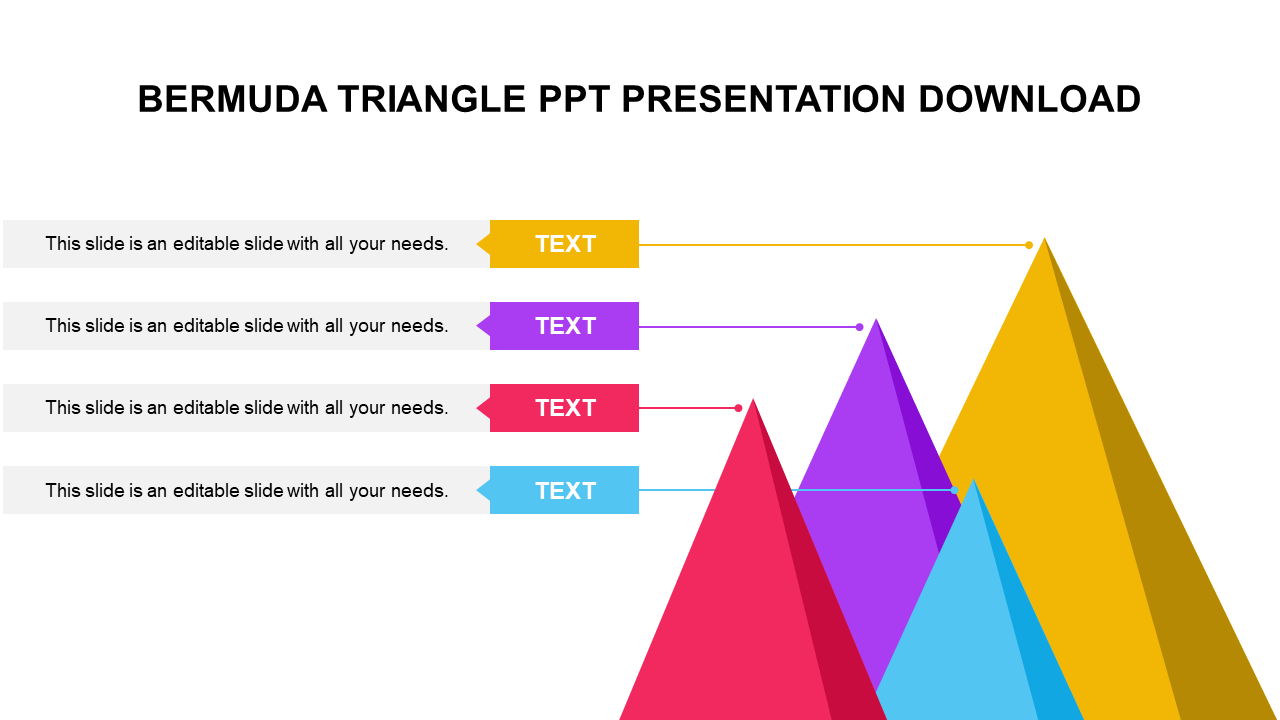 BERMUDA TRIANGLE PPT PRESENTATION DOWNLOAD

This slide is an editable slide with all your needs.

TEXT

This slide is an editable slide with all your needs.

TEXT

This slide is an editable slide with all your needs.

TEXT

This slide is an editable slide with all your needs.

TEXT